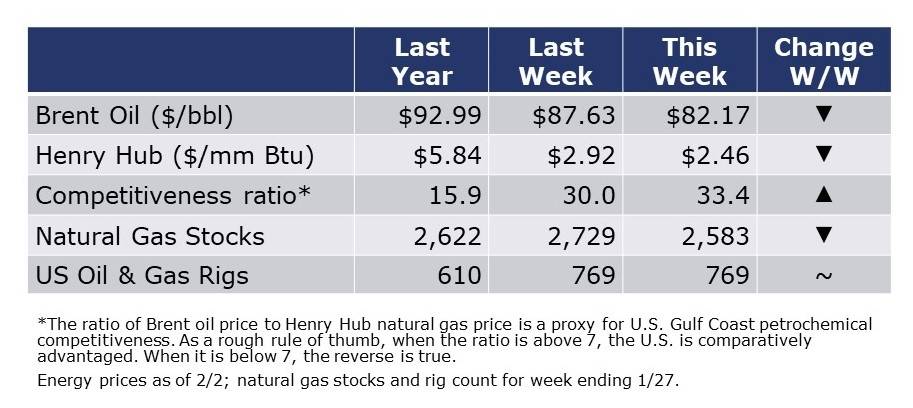 | | Last Year | Last Week | This Week | Change W/W |
|---|---|---|---|---|
| Brent Oil ($/bbl) | $92.99 | $87.63 | $82.17 | ▼ |
| Henry Hub ($/mm Btu) | $5.84 | $2.92 | $2.46 | ▼ |
| Competitiveness ratio* | 15.9 | 30.0 | 33.4 | ▲ |
| Natural Gas Stocks | 2,622 | 2,729 | 2,583 | ▼ |
| US Oil & Gas Rigs | 610 | 769 | 769 | ~ |

*The ratio of Brent oil price to Henry Hub natural gas price is a proxy for U.S. Gulf Coast petrochemical competitiveness. As a rough rule of thumb, when the ratio is above 7, the U.S. is comparatively advantaged. When it is below 7, the reverse is true.

Energy prices as of 2/2; natural gas stocks and rig count for week ending 1/27.